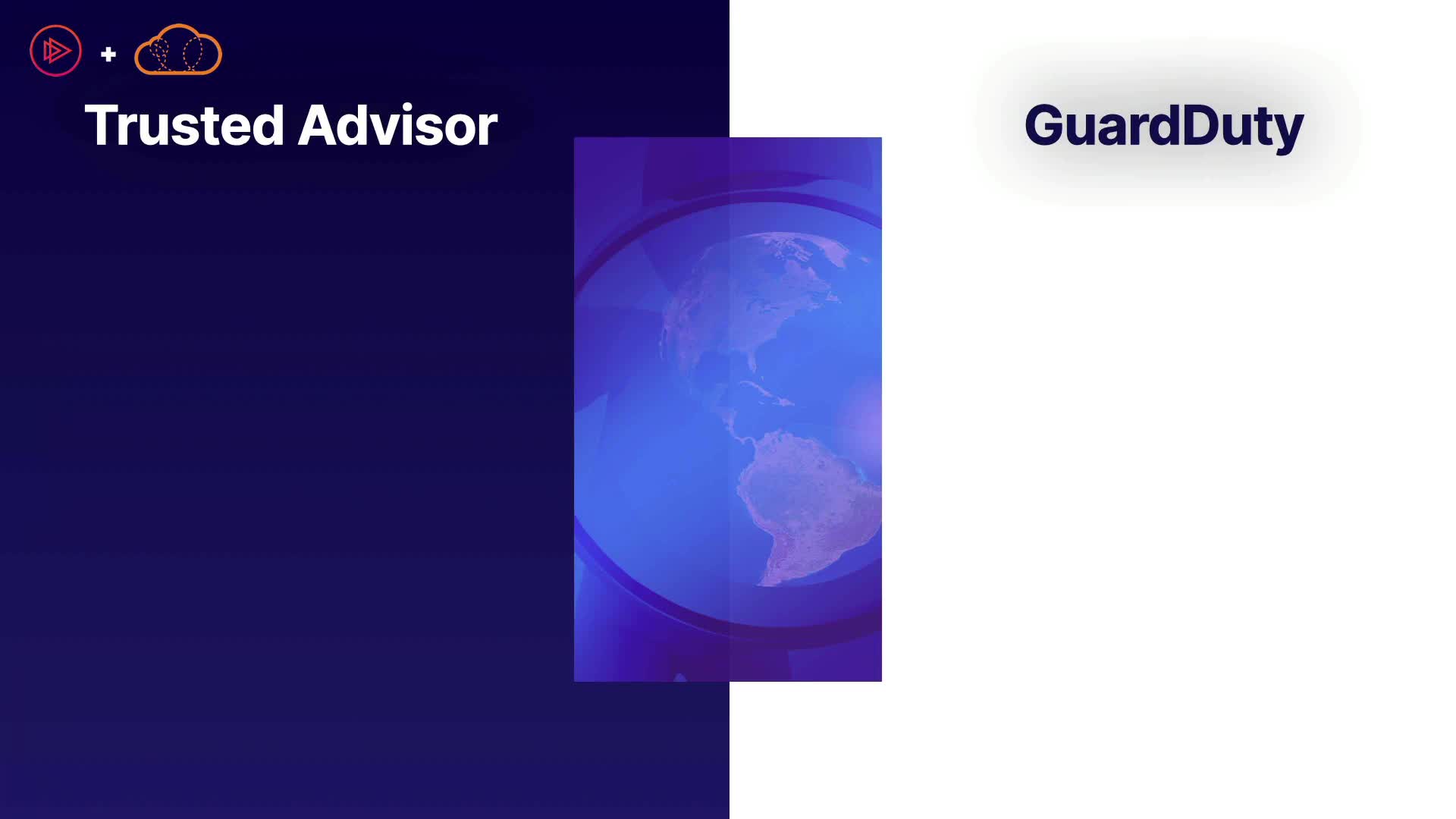 +

Trusted Advisor

GuardDuty